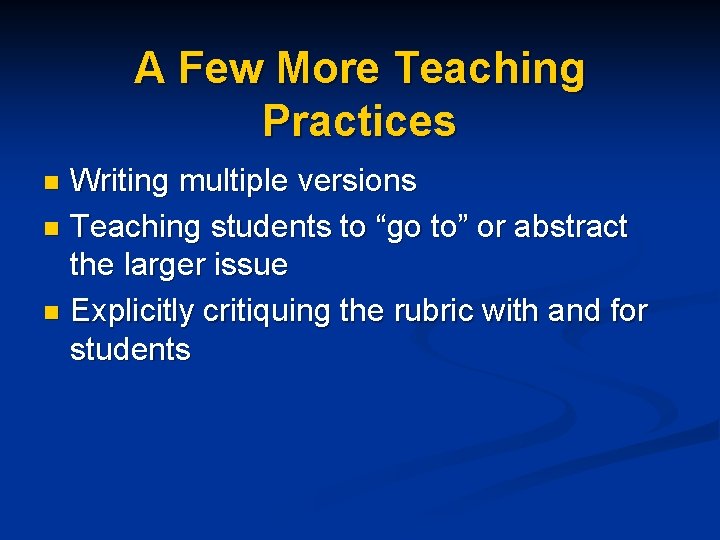 A Few More Teaching Practices

- Writing multiple versions
- Teaching students to “go to” or abstract the larger issue
- Explicitly critiquing the rubric with and for students